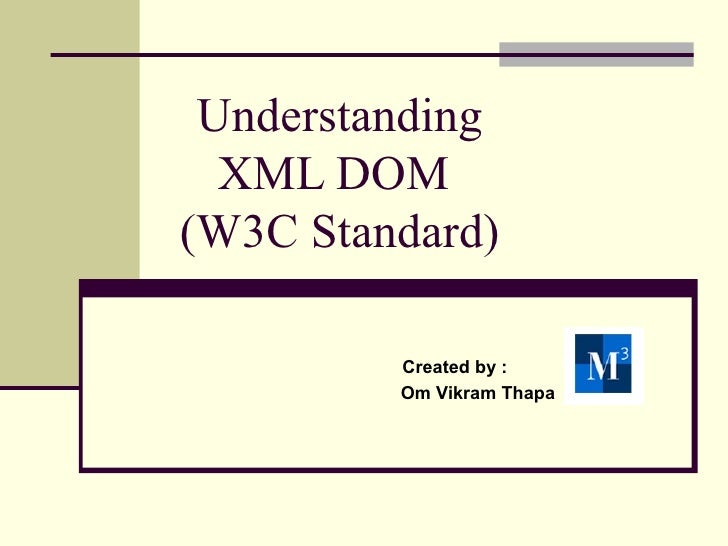 Understanding
XML DOM
(W3C Standard)

Created by :
Om Vikram Thapa

$M^3$